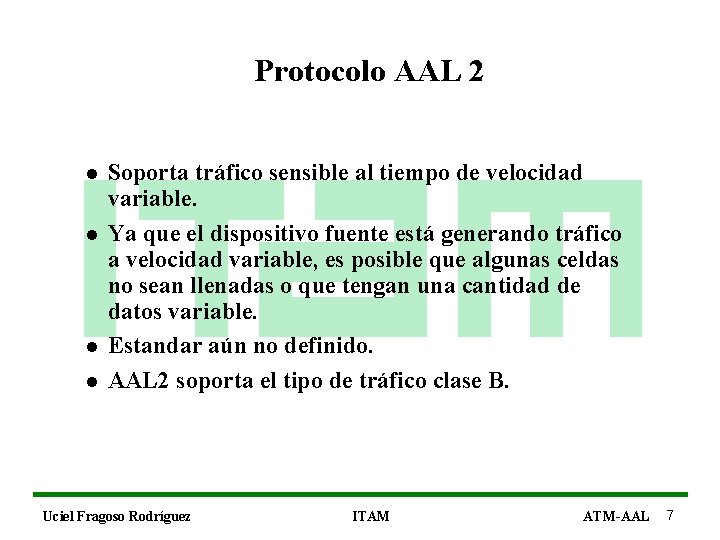 Protocolo AAL 2

- Soporta tráfico sensible al tiempo de velocidad variable.
- Ya que el dispositivo fuente está generando tráfico a velocidad variable, es posible que algunas celdas no sean llenadas o que tengan una cantidad de datos variable.
- Estandar aún no definido.
- AAL2 soporta el tipo de tráfico clase B.

Uciel Fragoso Rodríguez ITAM ATM-AAL 7